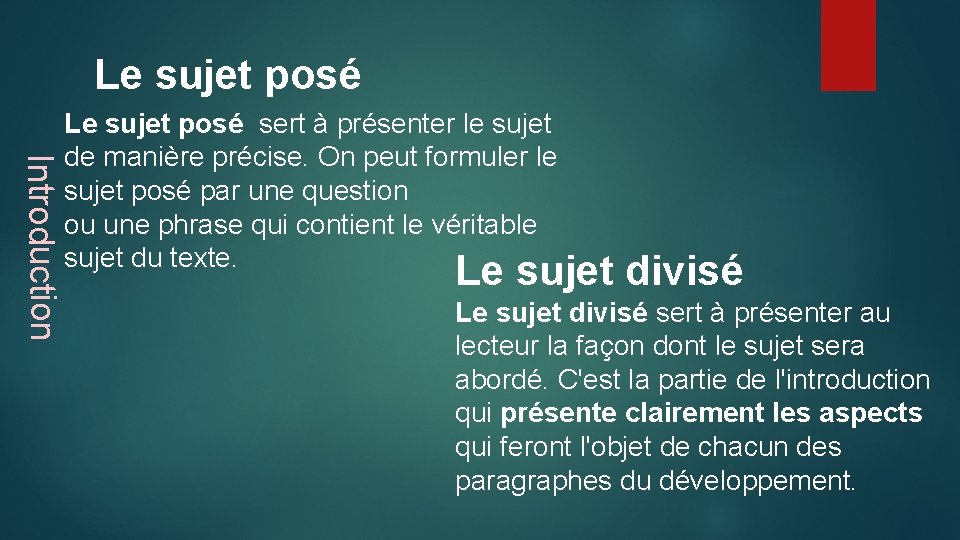 Introduction

Le sujet posé

Le sujet posé sert à présenter le sujet de manière précise. On peut formuler le sujet posé par une question ou une phrase qui contient le véritable sujet du texte.

Le sujet divisé

Le sujet divisé sert à présenter au lecteur la façon dont le sujet sera abordé. C'est la partie de l'introduction qui présente clairement les aspects qui feront l'objet de chacun des paragraphes du développement.